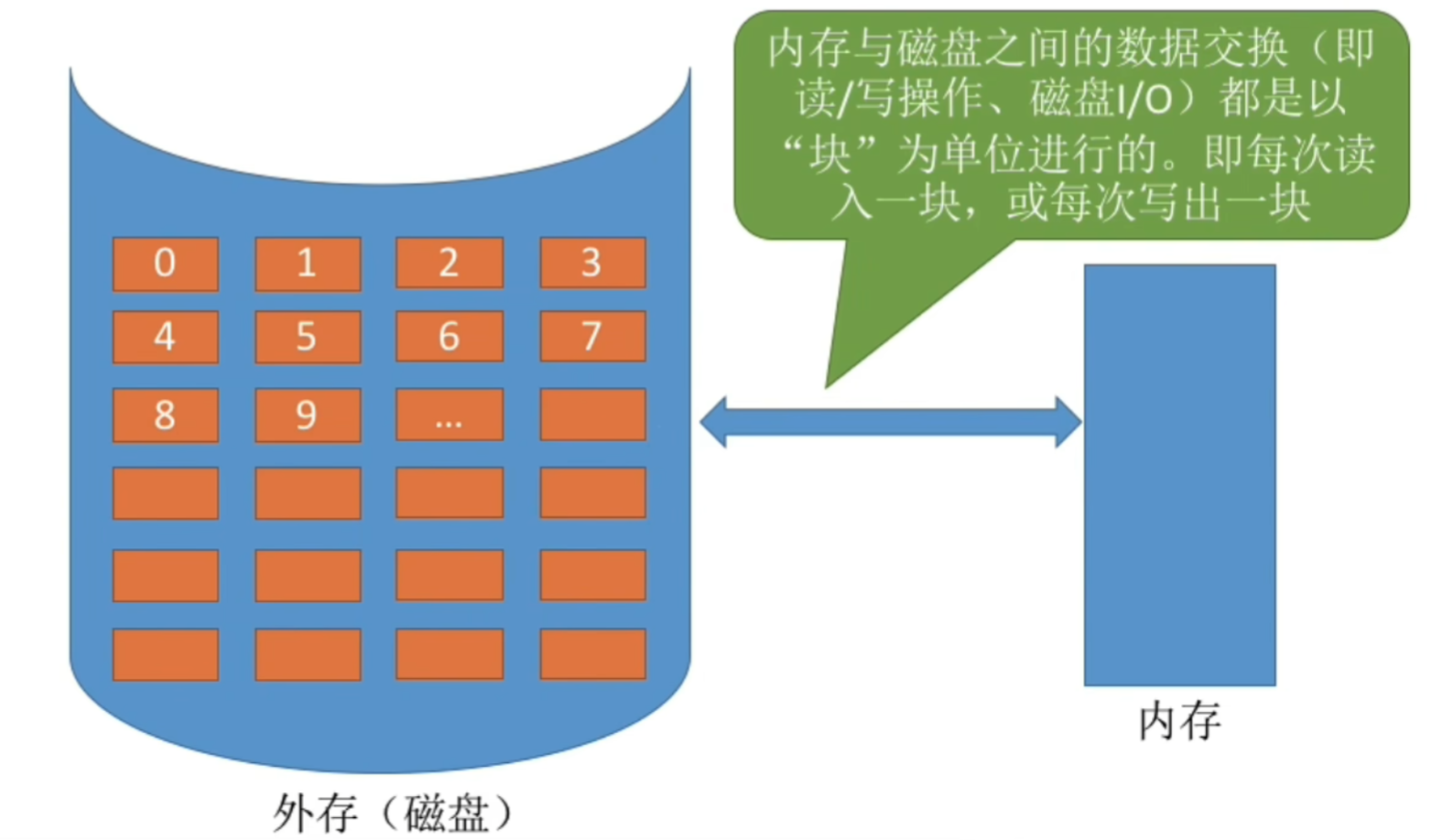 内存与磁盘之间的数据交换（即读/写操作、磁盘I/O）都是以“块”为单位进行的。即每次读入一块，或每次写出一块

0
1
2
3
4
5
6
7
8
9
...

内存

外存（磁盘）